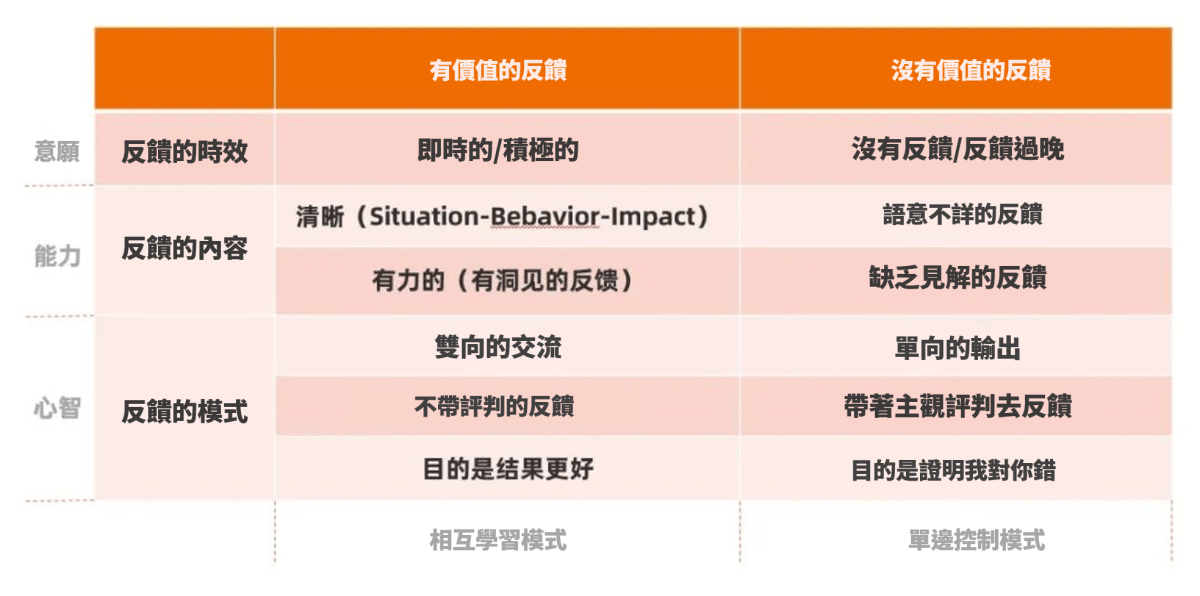 | | | 有價值的反饋 | 沒有價值的反饋 |
|---|---|---|---|
| 意願 | 反饋的時效 | 即時的/積極的 | 沒有反饋/反饋過晚 |
| 能力 | 反饋的內容 | 清晰（Situation-Bebavior-Impact） | 語意不詳的反饋 |
| | | 有力的（有洞见的反馈） | 缺乏見解的反饋 |
| 心智 | 反饋的模式 | 雙向的交流 | 單向的輸出 |
| | | 不帶評判的反饋 | 帶著主觀評判去反饋 |
| | | 目的是结果更好 | 目的是證明我對你錯 |
| | | 相互學習模式 | 單邊控制模式 |